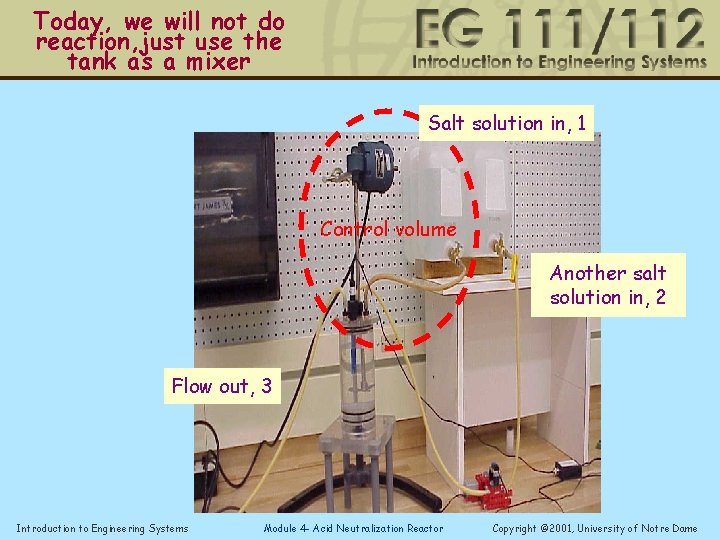 Today, we will not do reaction,just use the tank as a mixer

EG 111/112
Introduction to Engineering Systems

Salt solution in, 1

Control volume

Another salt solution in, 2

Flow out, 3

Introduction to Engineering Systems

Module 4- Acid Neutralization Reactor

Copyright @2001, University of Notre Dame